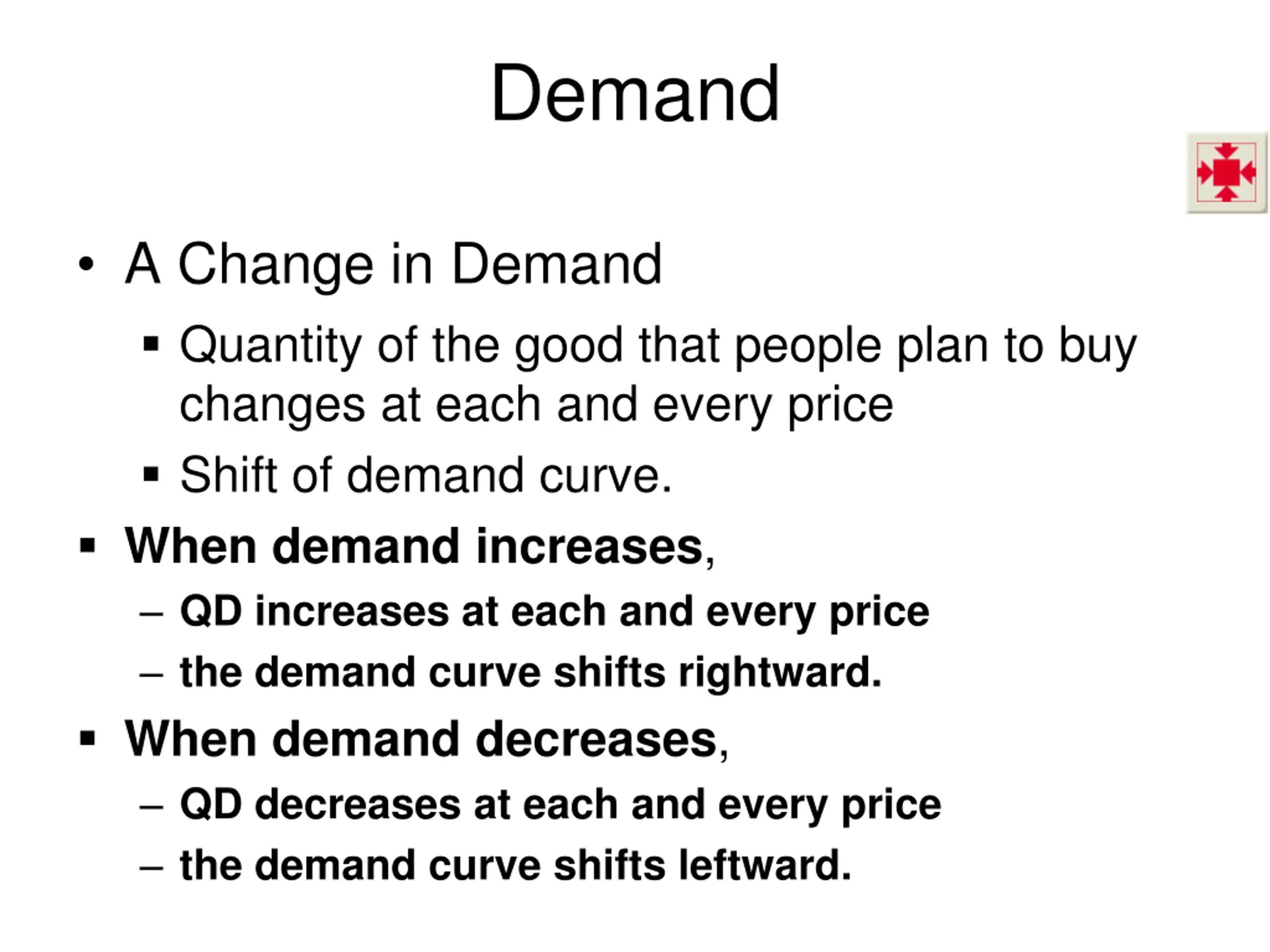 Demand

• A Change in Demand
▪ Quantity of the good that people plan to buy changes at each and every price
▪ Shift of demand curve.
▪ When demand increases,
– QD increases at each and every price
– the demand curve shifts rightward.
▪ When demand decreases,
– QD decreases at each and every price
– the demand curve shifts leftward.